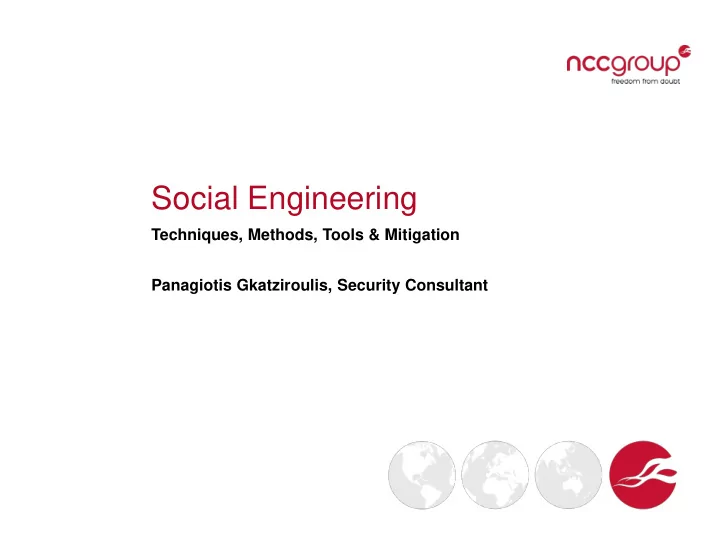 nccgroup
freedom from doubt

Social Engineering

Techniques, Methods, Tools & Mitigation

Panagiotis Gkatziroulis, Security Consultant